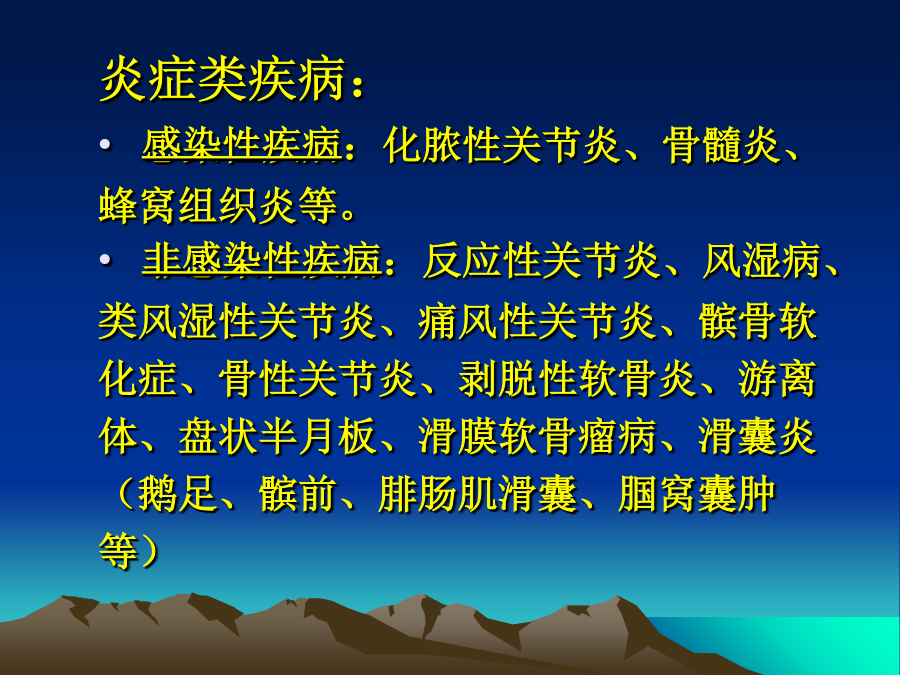 炎症类疾病：

• 感染性疾病：化脓性关节炎、骨髓炎、蜂窝组织炎等。

• 非感染性疾病：反应性关节炎、风湿病、类风湿性关节炎、痛风性关节炎、髌骨软化症、骨性关节炎、剥脱性软骨炎、游离体、盘状半月板、滑膜软骨瘤病、滑囊炎（鹅足、髌前、腓肠肌滑囊、腘窝囊肿等）